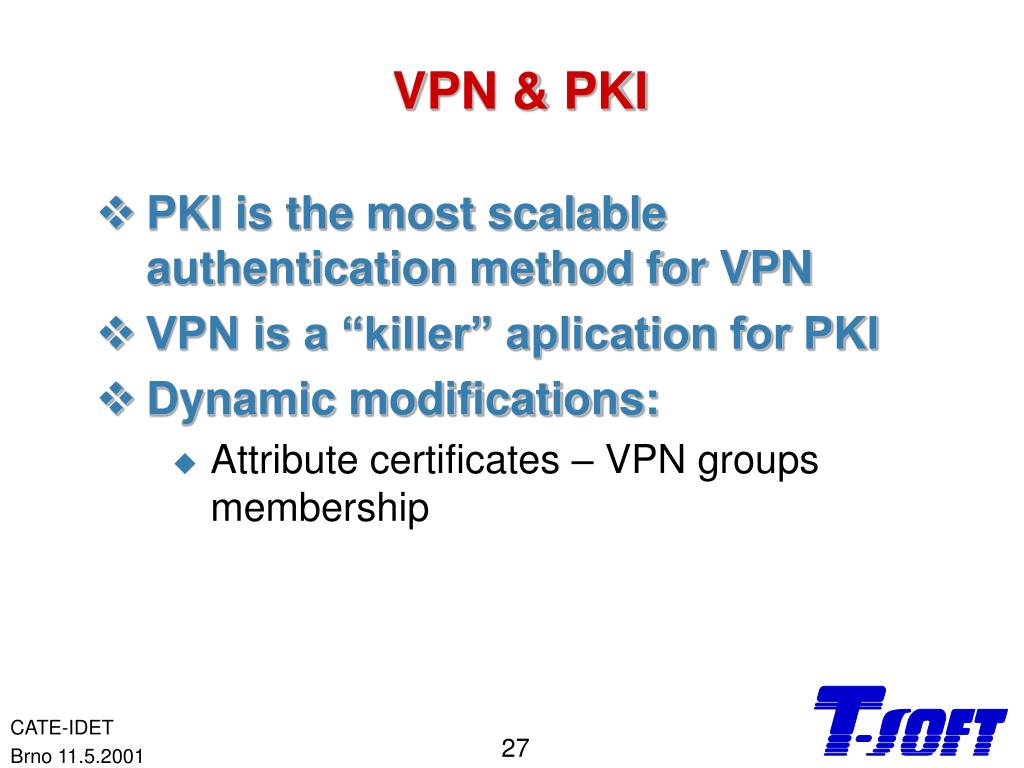 VPN & PKI

❖ PKI is the most scalable authentication method for VPN

❖ VPN is a “killer” aplication for PKI

❖ Dynamic modifications:

◆ Attribute certificates – VPN groups membership

CATE-IDET
Brno 11.5.2001

27

T-SOFT